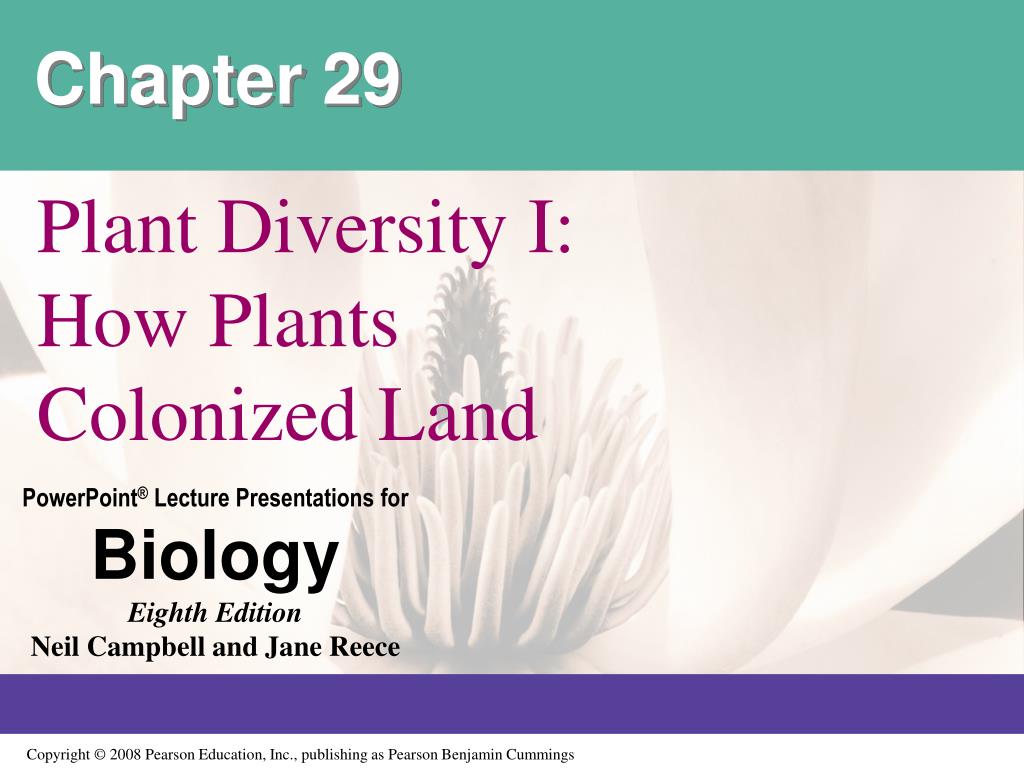 Chapter 29

Plant Diversity I: How Plants Colonized Land

PowerPoint® Lecture Presentations for

Biology

Eighth Edition

Neil Campbell and Jane Reece

Copyright © 2008 Pearson Education, Inc., publishing as Pearson Benjamin Cummings